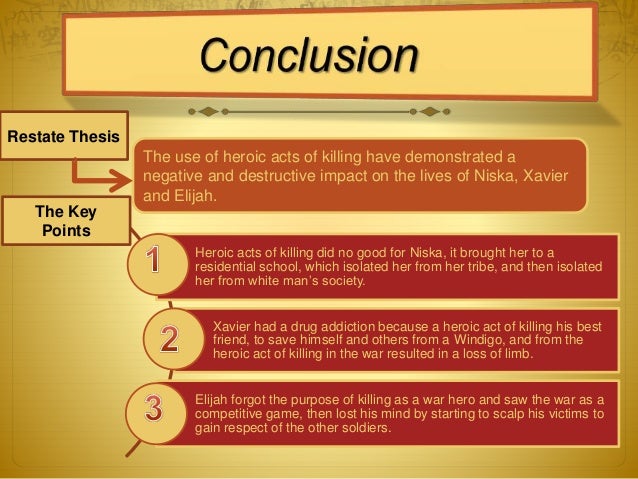 Conclusion

Restate Thesis

The use of heroic acts of killing have demonstrated a negative and destructive impact on the lives of Niska, Xavier and Elijah.

The Key Points

1

Heroic acts of killing did no good for Niska, it brought her to a residential school, which isolated her from her tribe, and then isolated her from white man's society.

2

Xavier had a drug addiction because a heroic act of killing his best friend, to save himself and others from a Windigo, and from the heroic act of killing in the war resulted in a loss of limb.

3

Elijah forgot the purpose of killing as a war hero and saw the war as a competitive game, then lost his mind by starting to scalp his victims to gain respect of the other soldiers.